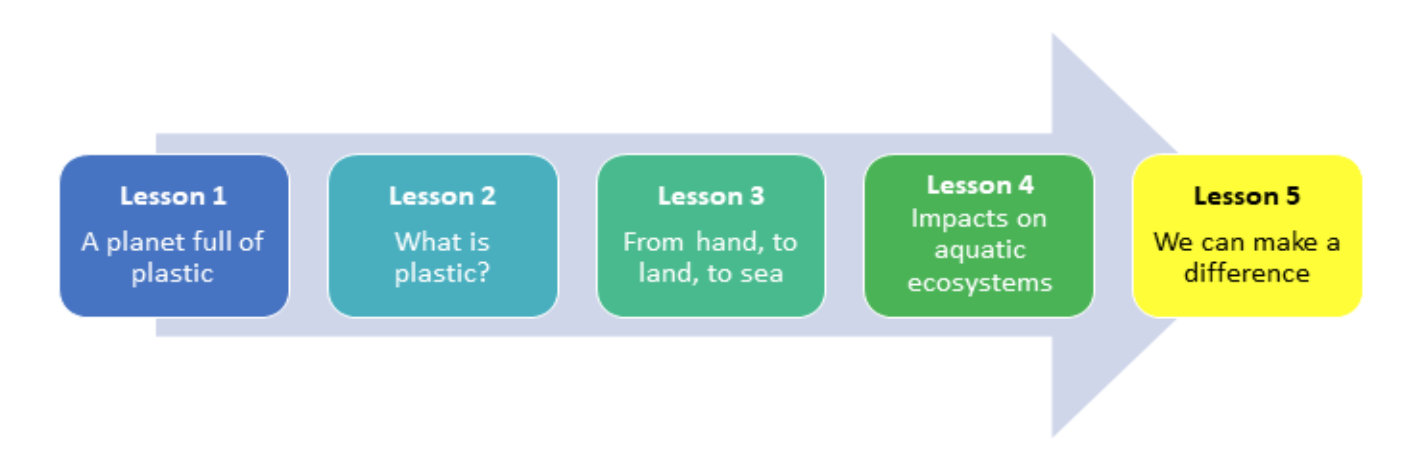 Lesson 1
A planet full of plastic

Lesson 2
What is plastic?

Lesson 3
From hand, to land, to sea

Lesson 4
Impacts on aquatic ecosystems

Lesson 5
We can make a difference